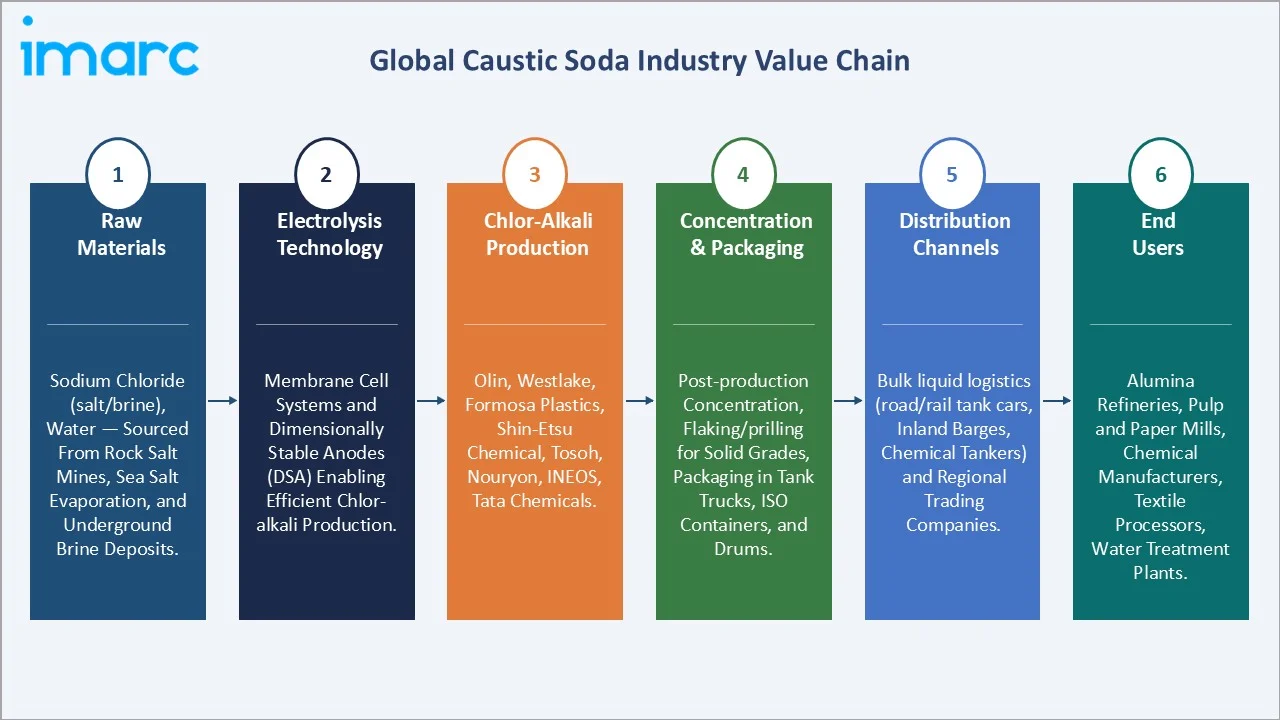 imarc

Global Caustic Soda Industry Value Chain

1
Raw Materials

Sodium Chloride (salt/brine), Water — Sourced From Rock Salt Mines, Sea Salt Evaporation, and Underground Brine Deposits.

2
Electrolysis Technology

Membrane Cell Systems and Dimensionally Stable Anodes (DSA) Enabling Efficient Chlor-alkali Production.

3
Chlor-Alkali Production

Olin, Westlake, Formosa Plastics, Shin-Etsu Chemical, Tosoh, Nouryon, INEOS, Tata Chemicals.

4
Concentration & Packaging

Post-production Concentration, Flaking/prilling for Solid Grades, Packaging in Tank Trucks, ISO Containers, and Drums.

5
Distribution Channels

Bulk liquid logistics (road/rail tank cars, Inland Barges, Chemical Tankers) and Regional Trading Companies.

6
End Users

Alumina Refineries, Pulp and Paper Mills, Chemical Manufacturers, Textile Processors, Water Treatment Plants.